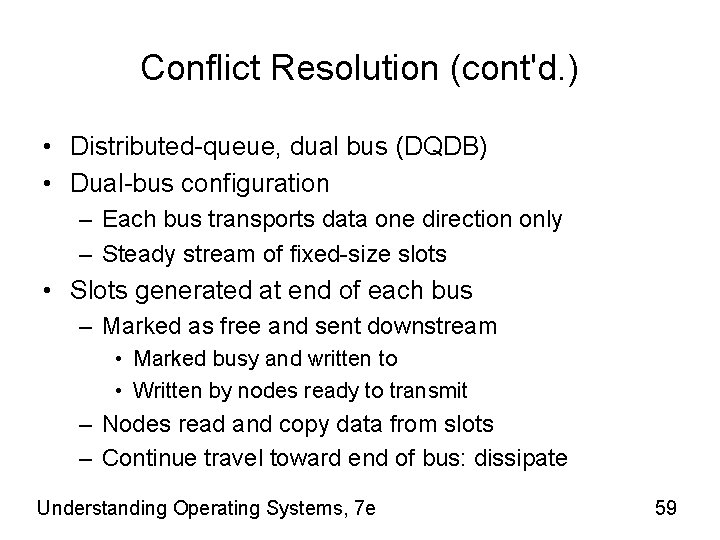 Conflict Resolution (cont'd.)

• Distributed-queue, dual bus (DQDB)
• Dual-bus configuration
– Each bus transports data one direction only
– Steady stream of fixed-size slots
• Slots generated at end of each bus
– Marked as free and sent downstream
• Marked busy and written to
• Written by nodes ready to transmit
– Nodes read and copy data from slots
– Continue travel toward end of bus: dissipate

Understanding Operating Systems, 7e

59